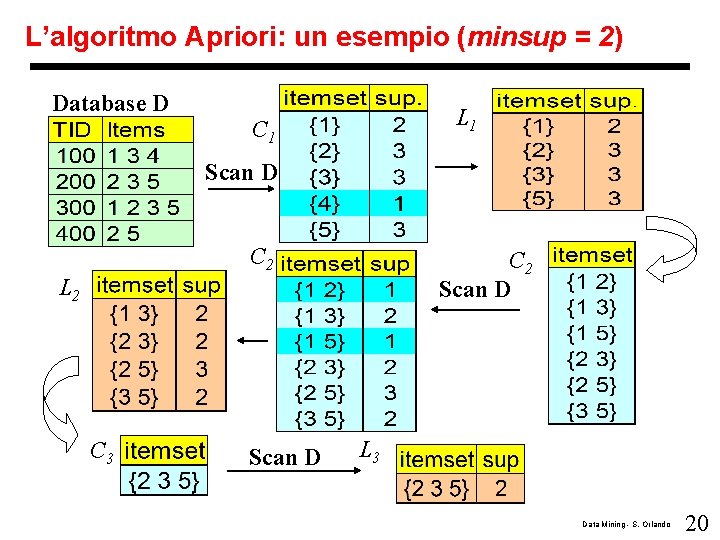 L'algoritmo Apriori: un esempio (*minsup* = 2)

Database D

| TID | Items |
|---|---|
| 100 | 1 3 4 |
| 200 | 2 3 5 |
| 300 | 1 2 3 5 |
| 400 | 2 5 |

Scan D

$C_1$

| itemset | sup. |
|---|---|
| {1} | 2 |
| {2} | 3 |
| {3} | 3 |
| {4} | 1 |
| {5} | 3 |

$L_1$

| itemset | sup. |
|---|---|
| {1} | 2 |
| {2} | 3 |
| {3} | 3 |
| {5} | 3 |

$C_2$

| itemset |
|---|
| {1 2} |
| {1 3} |
| {1 5} |
| {2 3} |
| {2 5} |
| {3 5} |

Scan D

$C_2$

| itemset | sup |
|---|---|
| {1 2} | 1 |
| {1 3} | 2 |
| {1 5} | 1 |
| {2 3} | 2 |
| {2 5} | 3 |
| {3 5} | 2 |

$L_2$

| itemset | sup |
|---|---|
| {1 3} | 2 |
| {2 3} | 2 |
| {2 5} | 3 |
| {3 5} | 2 |

$C_3$

| itemset |
|---|
| {2 3 5} |

Scan D

$L_3$

| itemset | sup |
|---|---|
| {2 3 5} | 2 |

Data Mining - S. Orlando 20